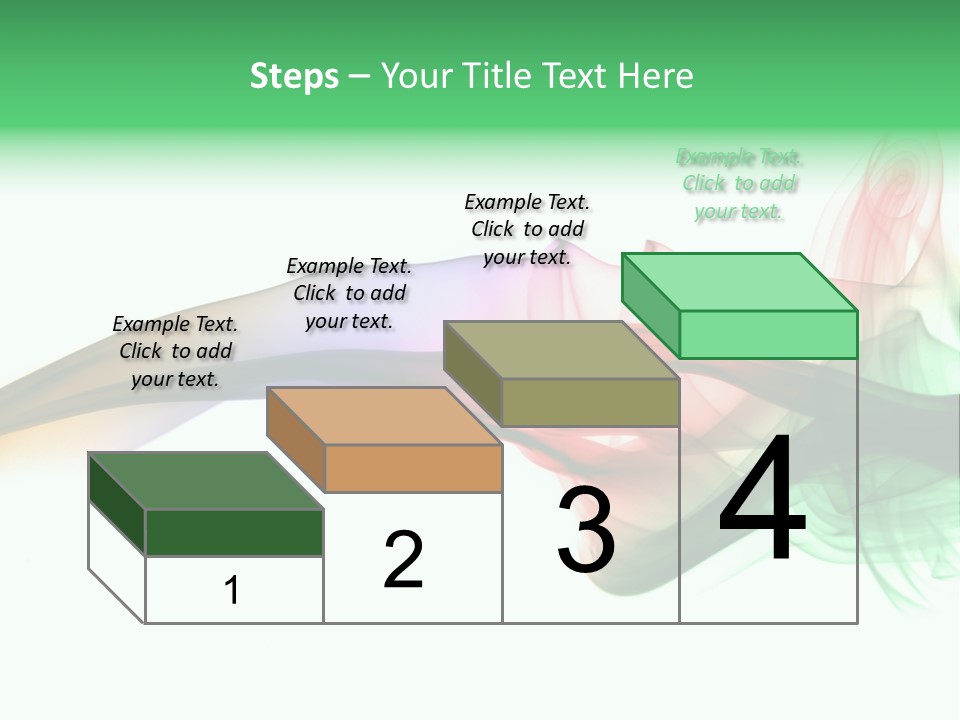 Steps – Your Title Text Here

Example Text. Click to add your text.

Example Text. Click to add your text.

Example Text. Click to add your text.

Example Text. Click to add your text.

1

2

3

4